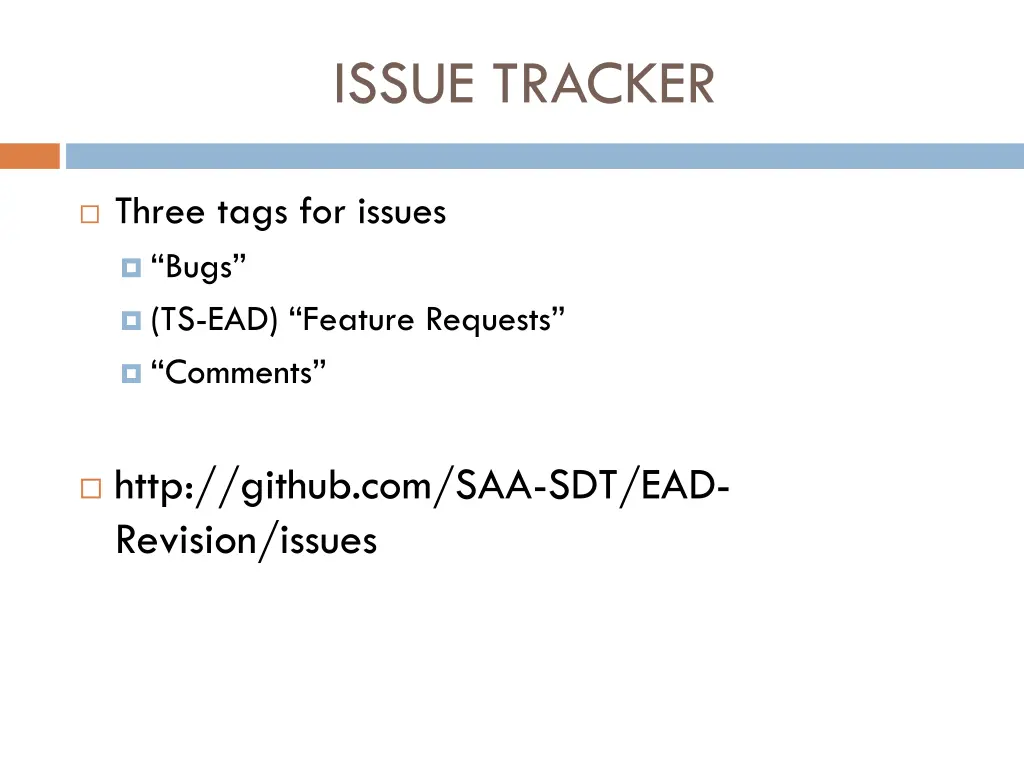 ISSUE TRACKER

Three tags for issues

“Bugs”

(TS-EAD) “Feature Requests”

“Comments”

http://github.com/SAA-SDT/EAD-Revision/issues